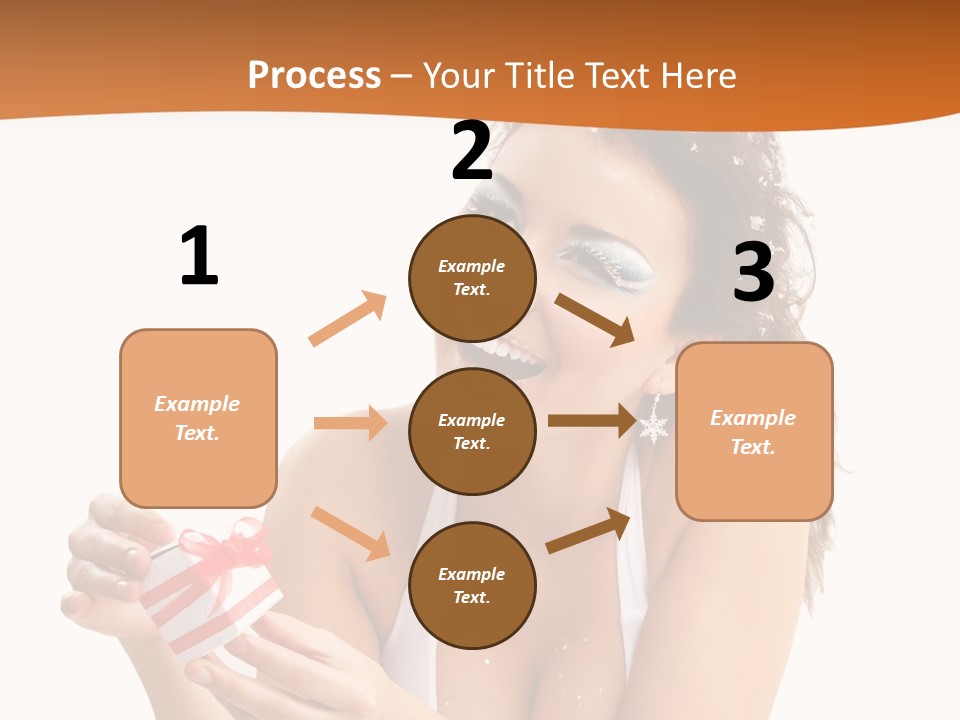 Process – Your Title Text Here

1

Example Text.

2

Example Text.

Example Text.

Example Text.

3

Example Text.